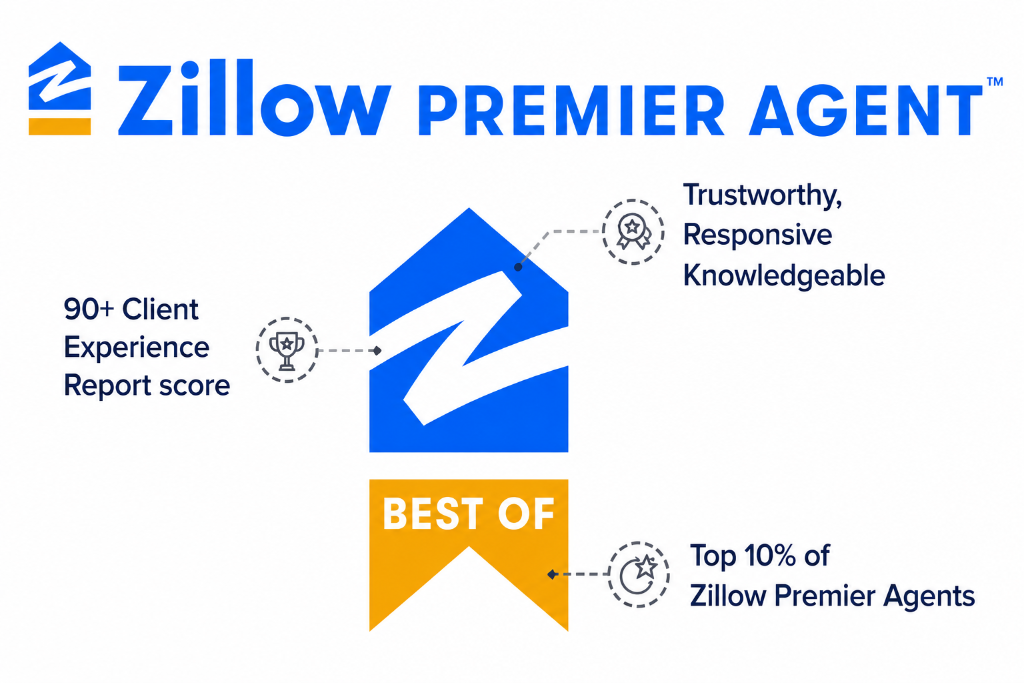 Zillow PREMIER AGENT™

Trustworthy, Responsive Knowledgeable

90+ Client Experience Report score

BEST OF

Top 10% of Zillow Premier Agents